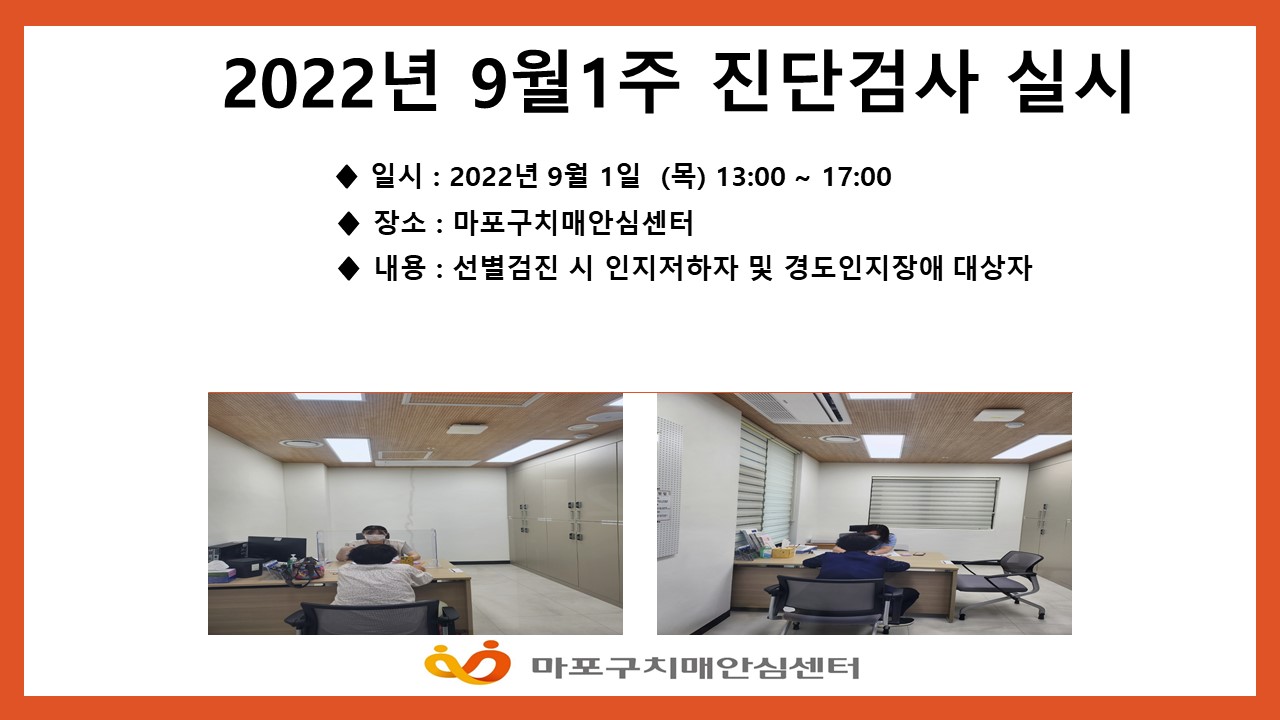 2022년 9월1주 진단검사 실시

◆ 일시 : 2022년 9월 1일 (목) 13:00 ~ 17:00

◆ 장소 : 마포구치매안심센터

◆ 내용 : 선별검진 시 인지저하자 및 경도인지장애 대상자

마포구치매안심센터